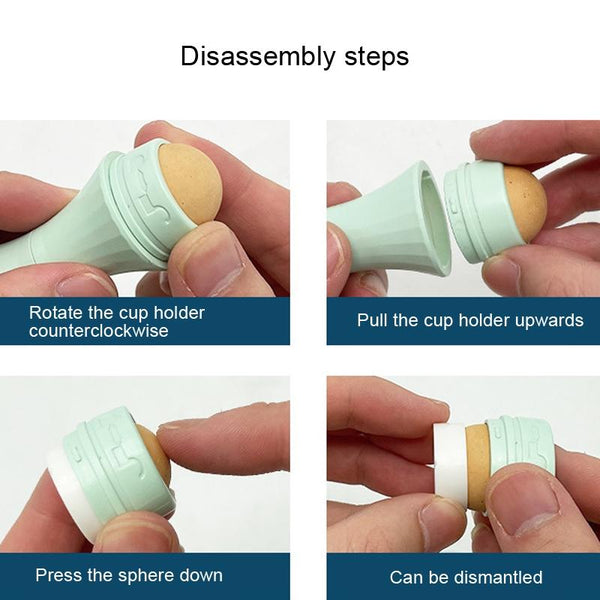 Disassembly steps

Rotate the cup holder counterclockwise

Pull the cup holder upwards

Press the sphere down

Can be dismantled